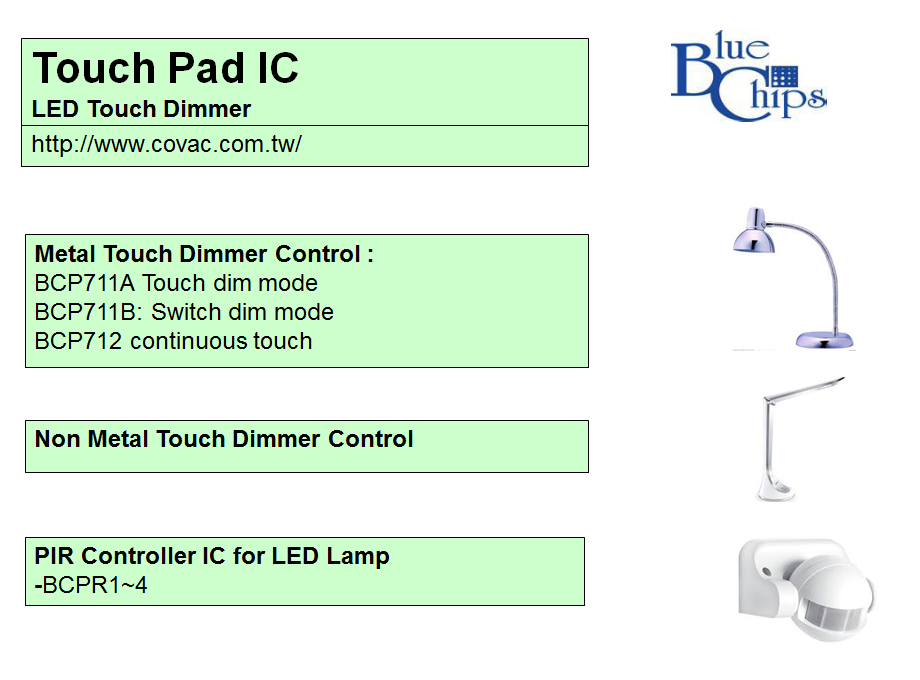 Touch Pad IC
LED Touch Dimmer

http://www.covac.com.tw/

Blue Chips

Metal Touch Dimmer Control :
BCP711A Touch dim mode
BCP711B: Switch dim mode
BCP712 continuous touch

Non Metal Touch Dimmer Control

PIR Controller IC for LED Lamp
-BCPR1~4